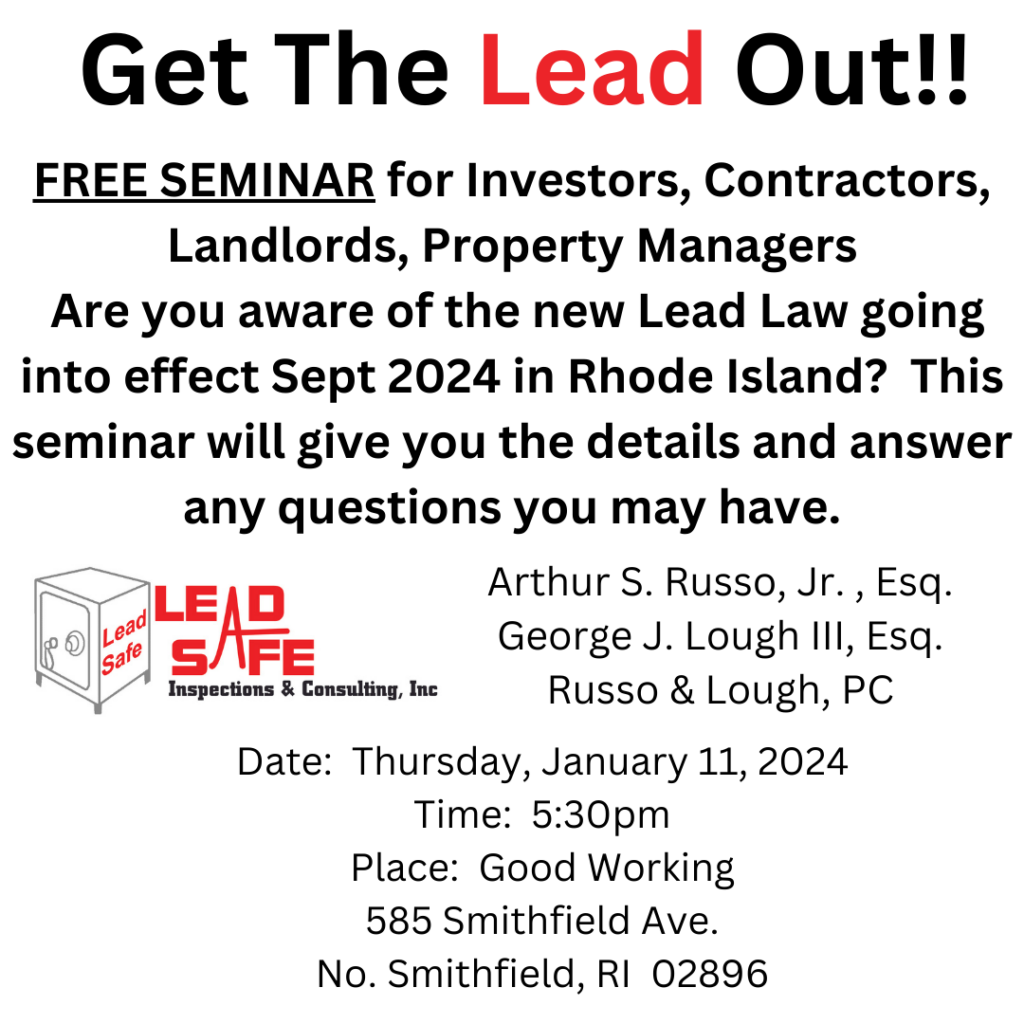 Get The Lead Out!!

FREE SEMINAR for Investors, Contractors, Landlords, Property Managers
Are you aware of the new Lead Law going into effect Sept 2024 in Rhode Island? This seminar will give you the details and answer any questions you may have.

Lead Safe
LEAD SAFE
Inspections & Consulting, Inc

Arthur S. Russo, Jr. , Esq.
George J. Lough III, Esq.
Russo & Lough, PC

Date: Thursday, January 11, 2024
Time: 5:30pm
Place: Good Working
585 Smithfield Ave.
No. Smithfield, RI 02896